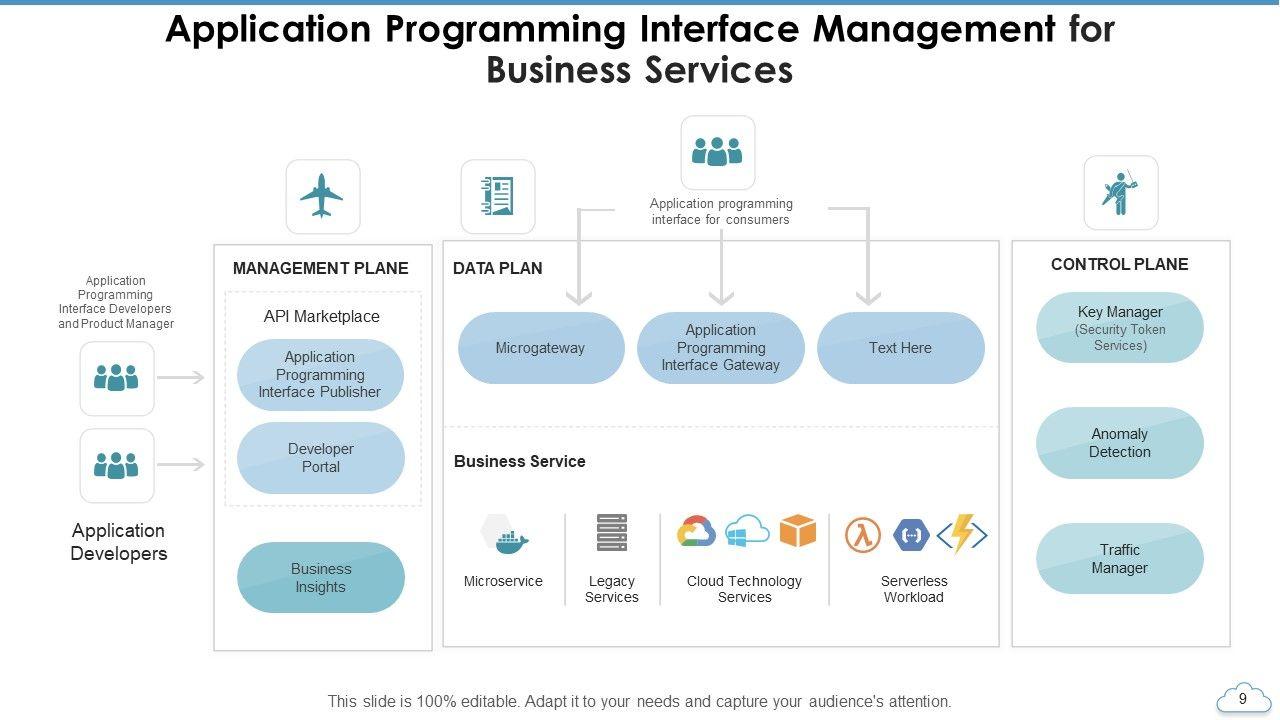 Application Programming Interface Management for Business Services

Application Programming Interface Developers and Product Manager

Application Developers

MANAGEMENT PLANE

API Marketplace

Application Programming Interface Publisher

Developer Portal

Business Insights

Application programming interface for consumers

DATA PLAN

Microgateway

Application Programming Interface Gateway

Text Here

Business Service

Microservice

Legacy Services

Cloud Technology Services

Serverless Workload

CONTROL PLANE

Key Manager (Security Token Services)

Anomaly Detection

Traffic Manager

This slide is 100% editable. Adapt it to your needs and capture your audience's attention.

9